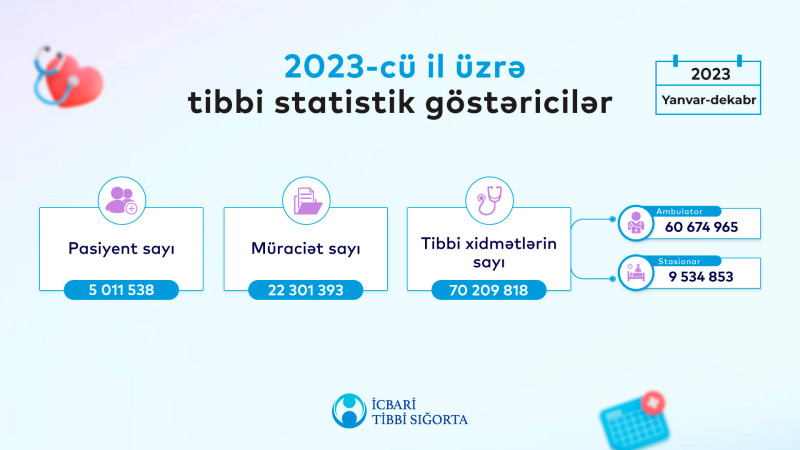 2023-cü il üzrə
tibbi statistik göstəricilər

2023
Yanvar-dekabr

Pasiyent sayı
5 011 538

Müraciət sayı
22 301 393

Tibbi xidmətlərin sayı
70 209 818

Ambulator
60 674 965

Stasionar
9 534 853

İCBARİ
TİBBİ SIĞORTA